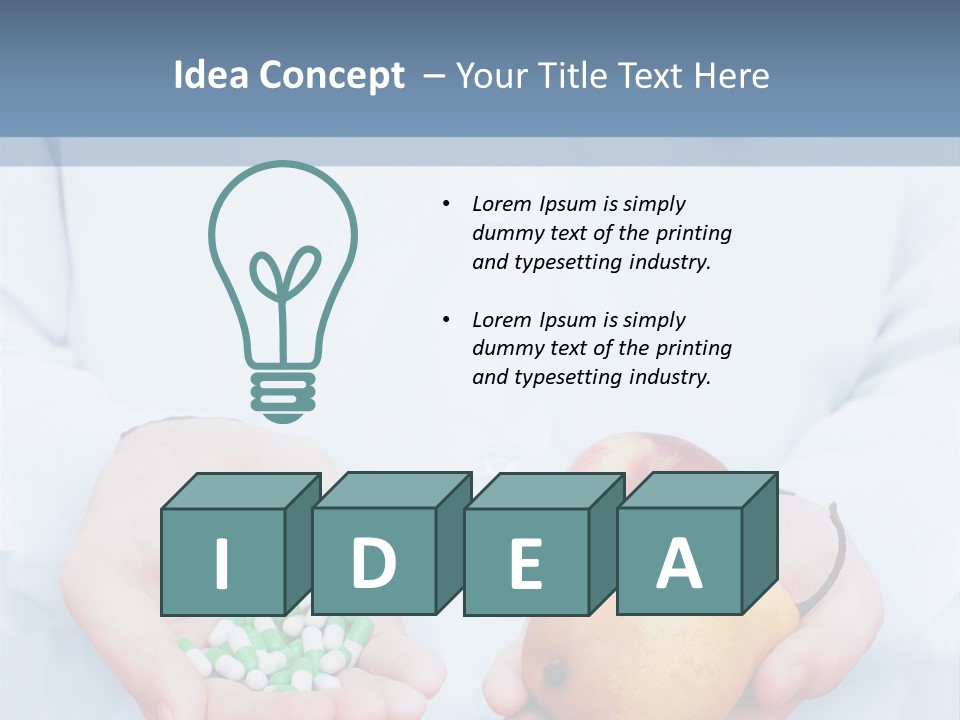 Idea Concept – Your Title Text Here

• Lorem Ipsum is simply dummy text of the printing and typesetting industry.

• Lorem Ipsum is simply dummy text of the printing and typesetting industry.

I D E A